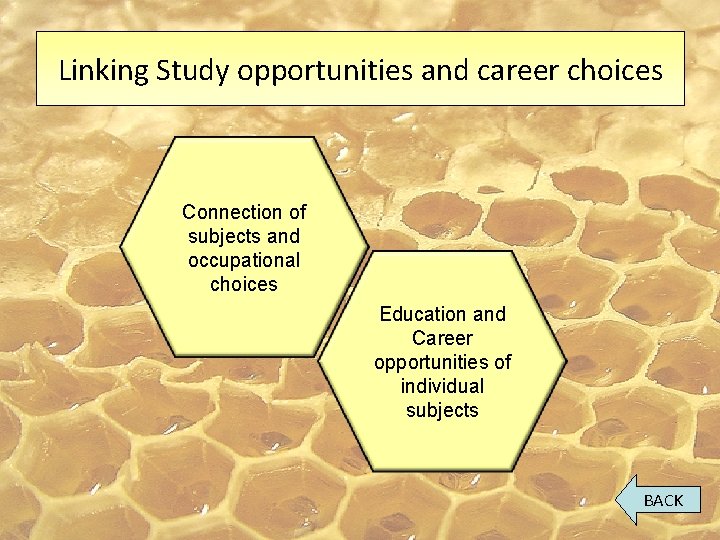 Linking Study opportunities and career choices

Connection of subjects and occupational choices

Education and Career opportunities of individual subjects

BACK